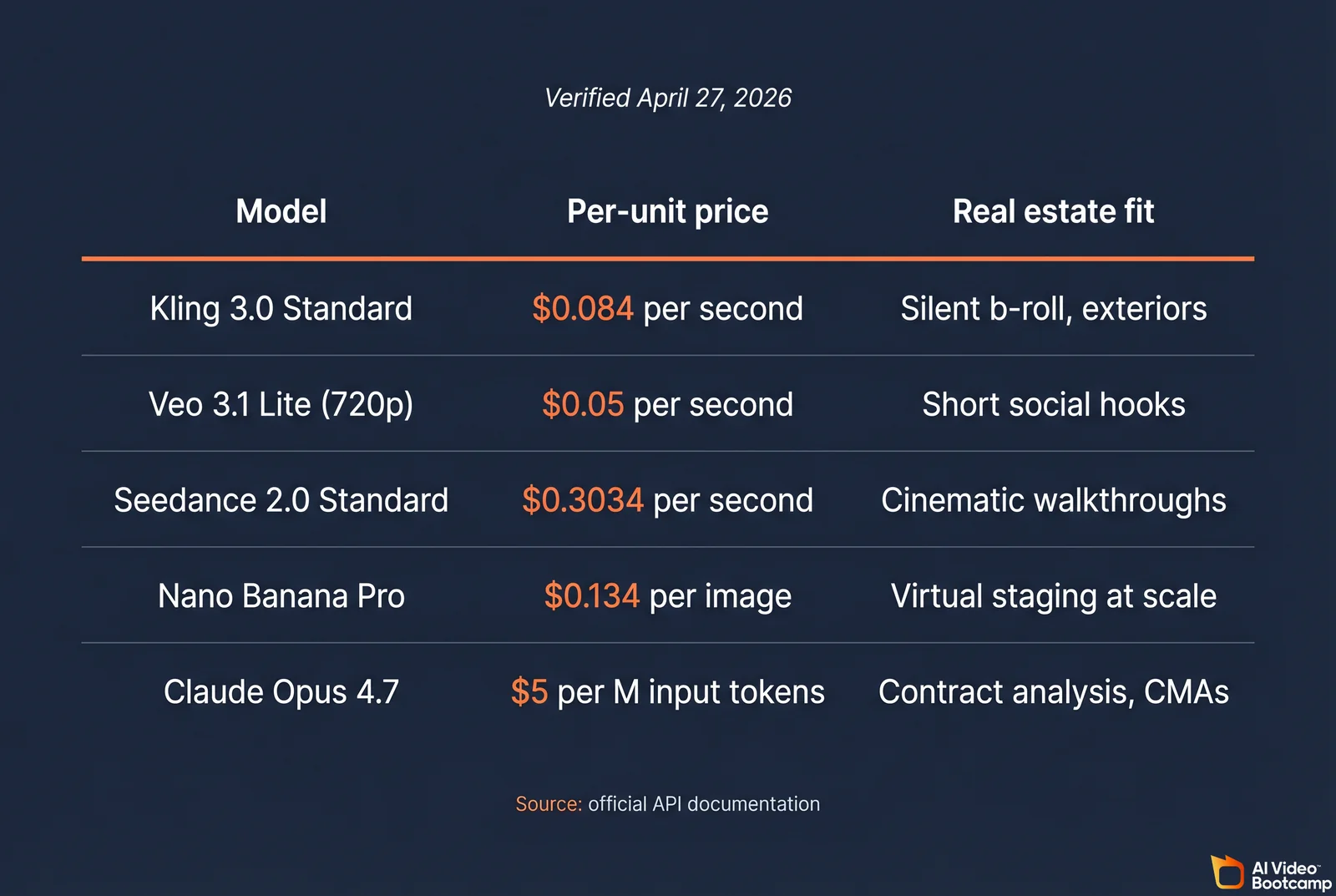 Verified April 27, 2026

| Model | Per-unit price | Real estate fit |
|---|---|---|
| Kling 3.0 Standard | \$0.084 per second | Silent b-roll, exteriors |
| Veo 3.1 Lite (720p) | \$0.05 per second | Short social hooks |
| Seedance 2.0 Standard | \$0.3034 per second | Cinematic walkthroughs |
| Nano Banana Pro | \$0.134 per image | Virtual staging at scale |
| Claude Opus 4.7 | \$5 per M input tokens | Contract analysis, CMAs |

Source: official API documentation

AI Video Bootcamp